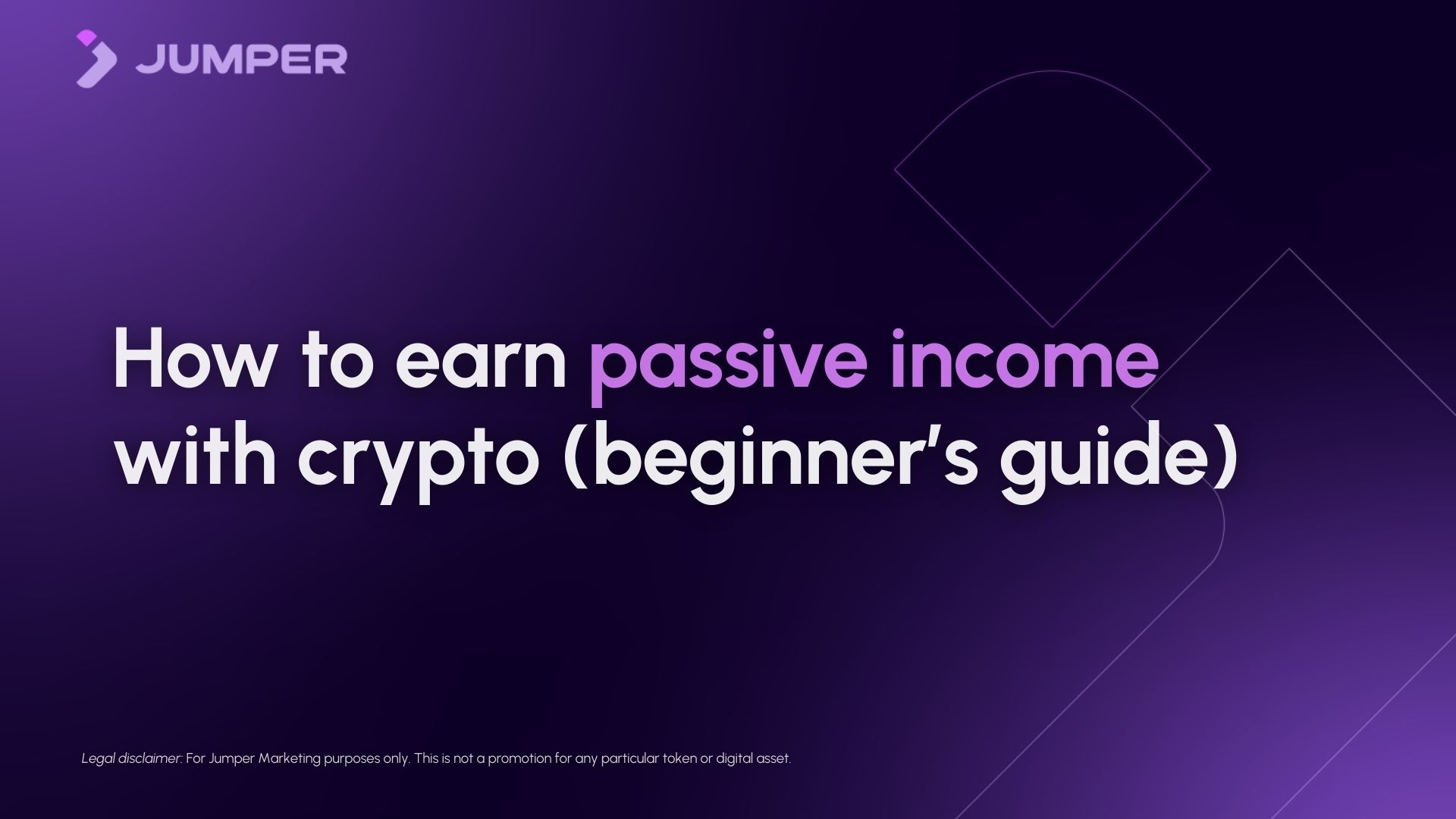 JUMPER

How to earn passive income with crypto (beginner's guide)

Legal disclaimer: For Jumper Marketing purposes only. This is not a promotion for any particular token or digital asset.